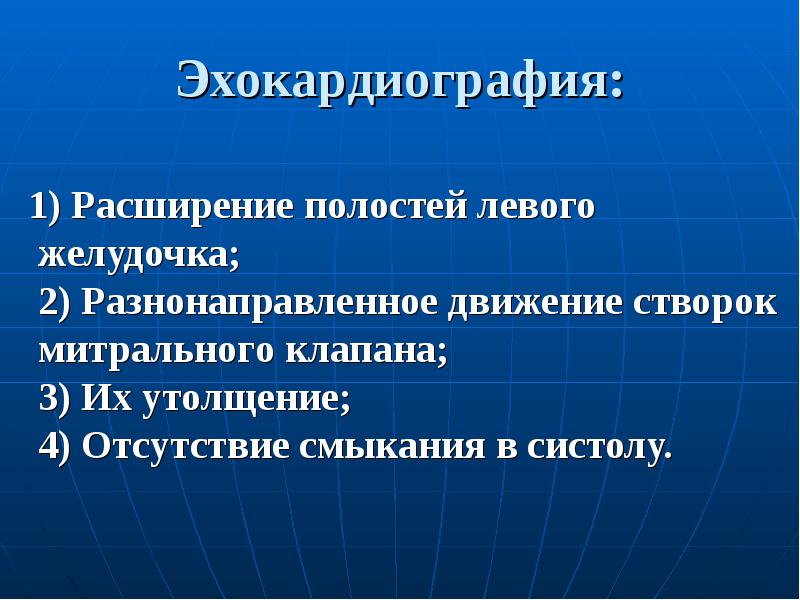 Эхокардиография:

1) Расширение полостей левого желудочка;
2) Разнонаправленное движение створок митрального клапана;
3) Их утолщение;
4) Отсутствие смыкания в систолу.